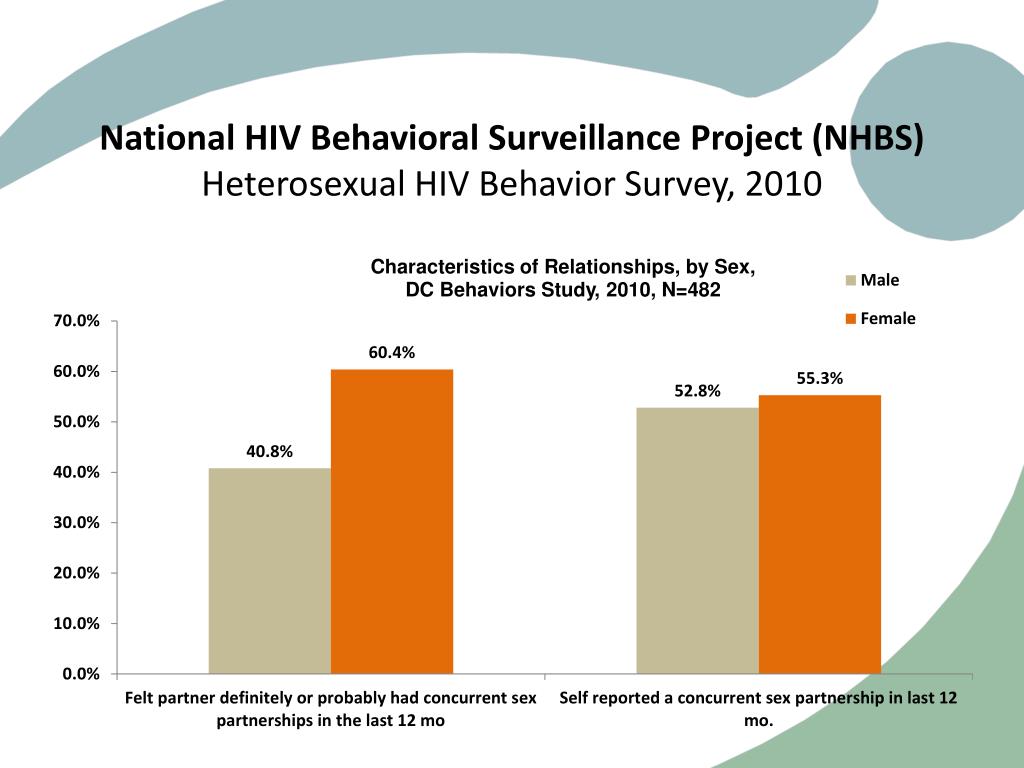 National HIV Behavioral Surveillance Project (NHBS)
Heterosexual HIV Behavior Survey, 2010

Characteristics of Relationships, by Sex, DC Behaviors Study, 2010, N=482

Male
Female

70.0%
60.0%
50.0%
40.0%
30.0%
20.0%
10.0%
0.0%

40.8%
60.4%
52.8%
55.3%

Felt partner definitely or probably had concurrent sex partnerships in the last 12 mo

Self reported a concurrent sex partnership in last 12 mo.